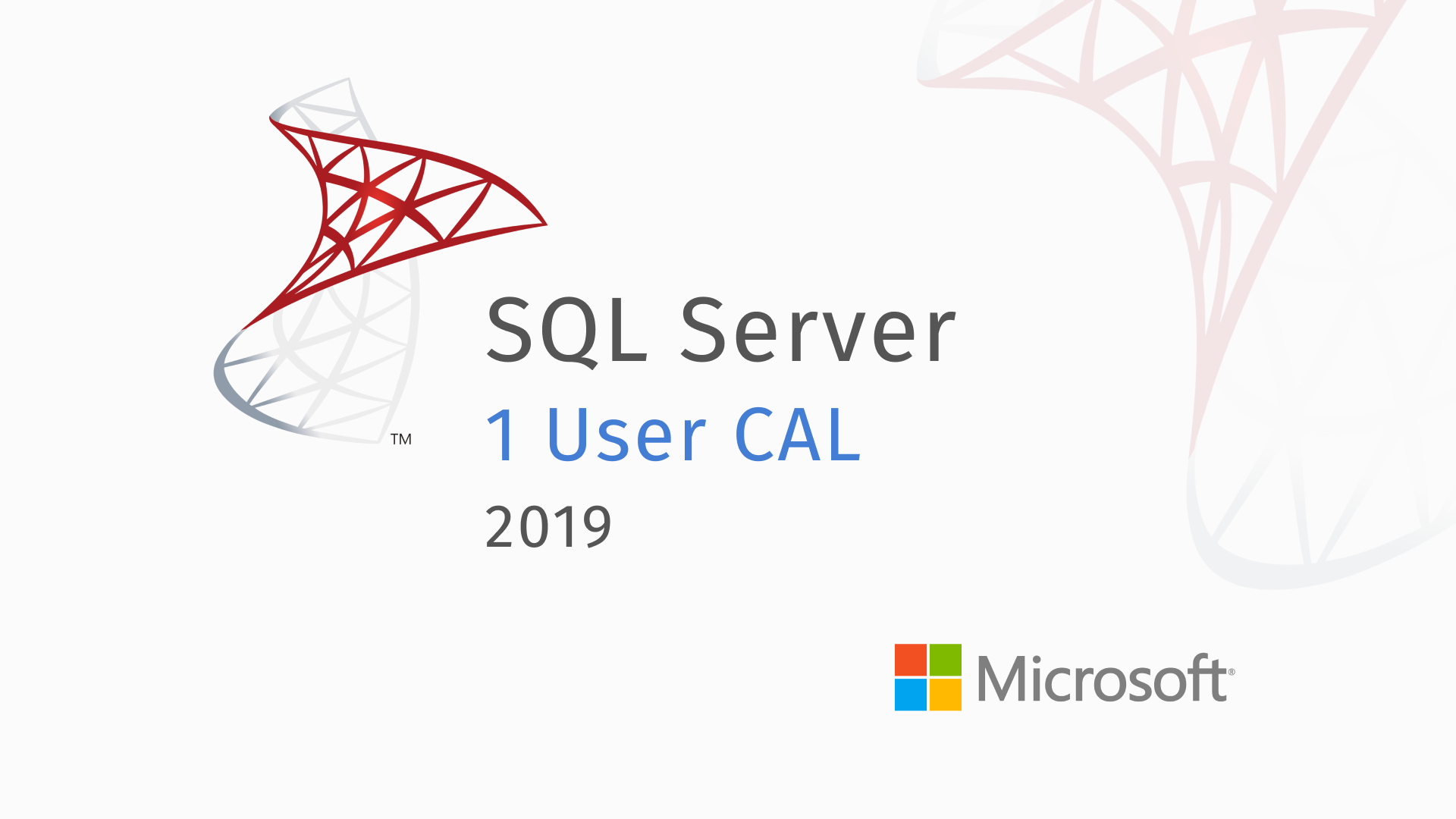 TM

SQL Server

1 User CAL

2019

Microsoft®